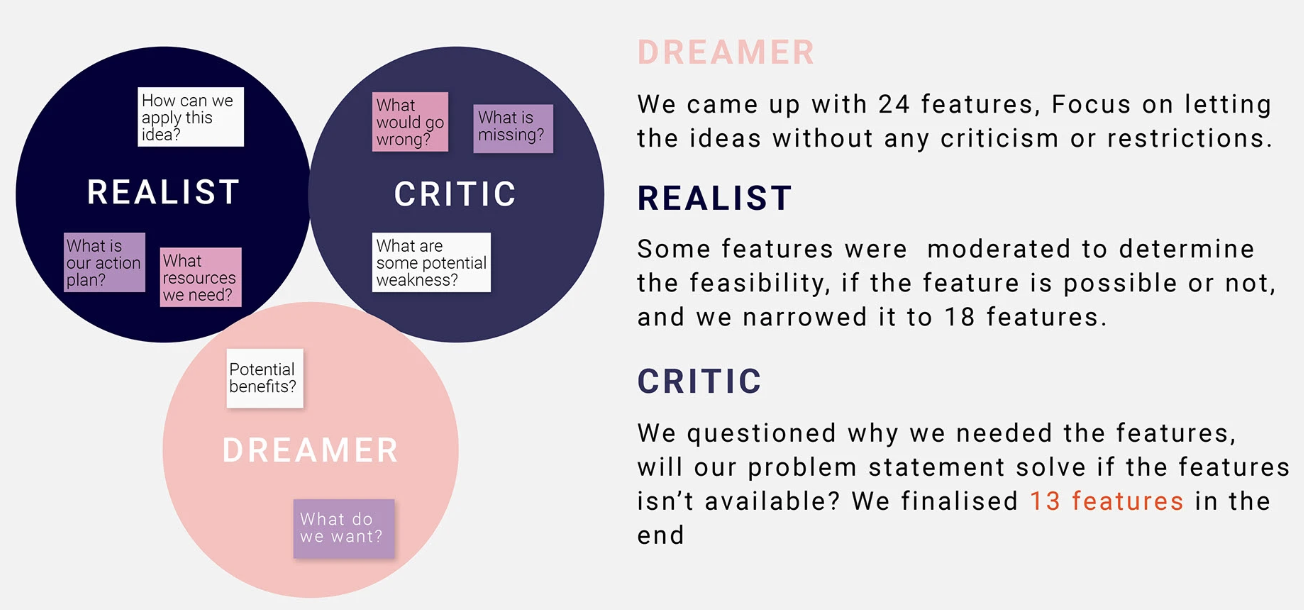 How can we apply this idea?

REALIST

What is our action plan?

What resources we need?

What would go wrong?

What is missing?

CRITIC

What are some potential weakness?

Potential benefits?

DREAMER

What do we want?

DREAMER

We came up with 24 features, Focus on letting the ideas without any criticism or restrictions.

REALIST

Some features were moderated to determine the feasibility, if the feature is possible or not, and we narrowed it to 18 features.

CRITIC

We questioned why we needed the features, will our problem statement solve if the features isn't available? We finalised 13 features in the end